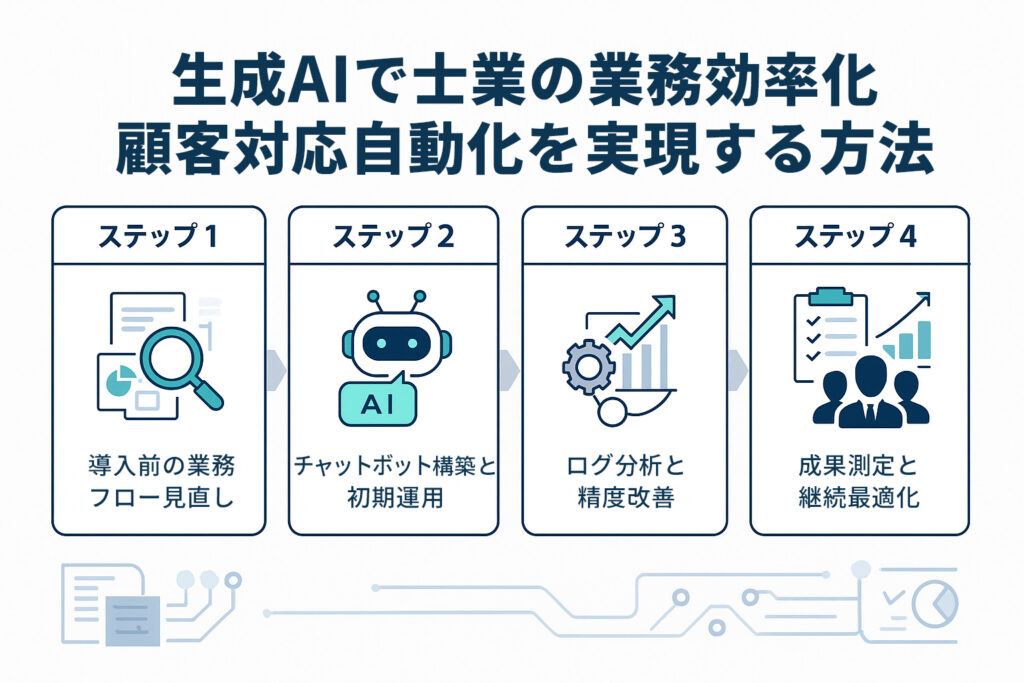 生成AIで士業の業務効率化
顧客対応自動化を実現する方法

ステップ 1

導入前の業務フロー見直し

ステップ 2

AI

チャットボット構築と初期運用

ステップ 3

ログ分析と精度改善

ステップ 4

成果測定と継続最適化